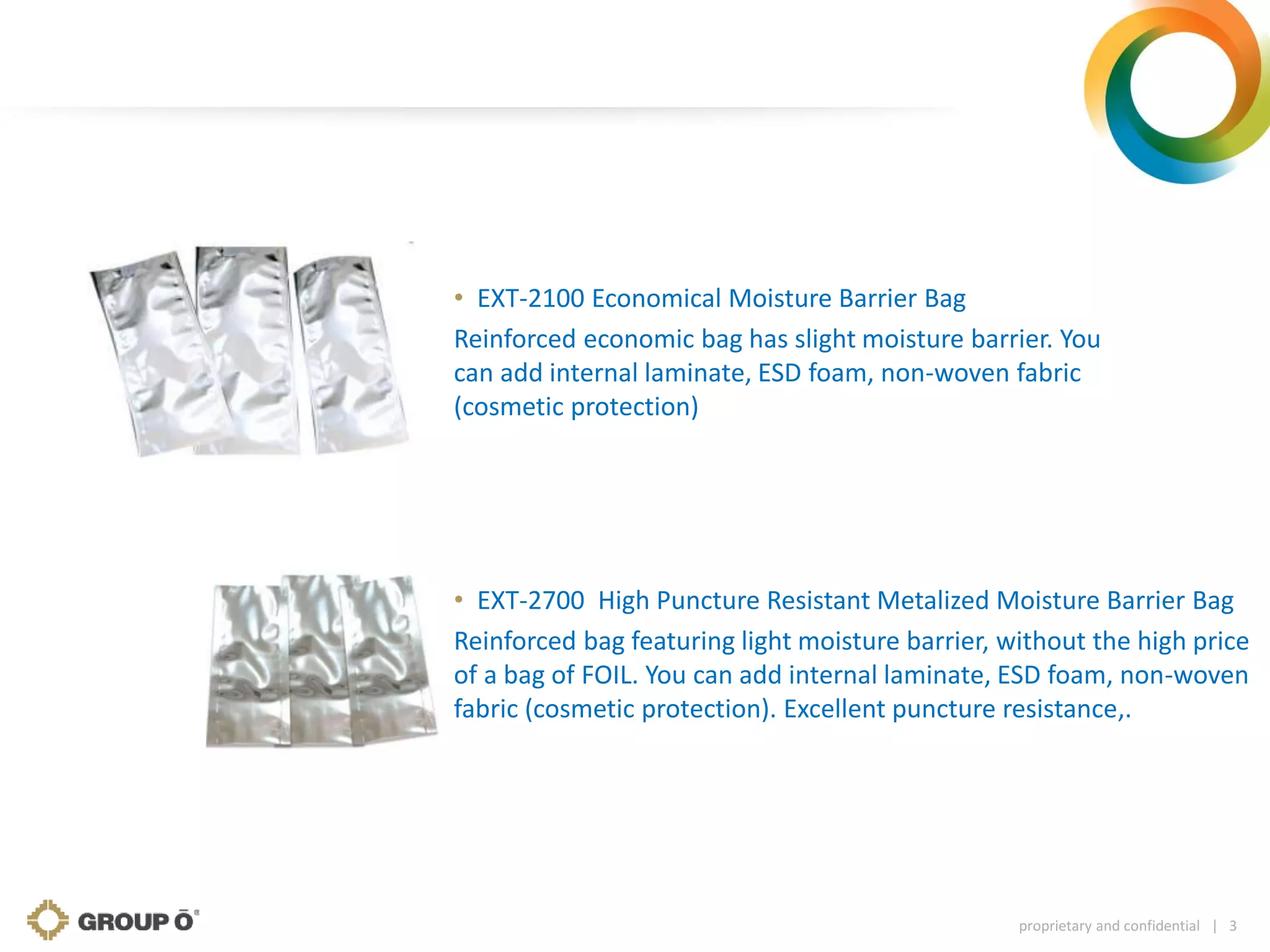 • EXT-2100 Economical Moisture Barrier Bag

Reinforced economic bag has slight moisture barrier. You can add internal laminate, ESD foam, non-woven fabric (cosmetic protection)

• EXT-2700 High Puncture Resistant Metalized Moisture Barrier Bag

Reinforced bag featuring light moisture barrier, without the high price of a bag of FOIL. You can add internal laminate, ESD foam, non-woven fabric (cosmetic protection). Excellent puncture resistance,.

GROUP Ō®

proprietary and confidential | 3